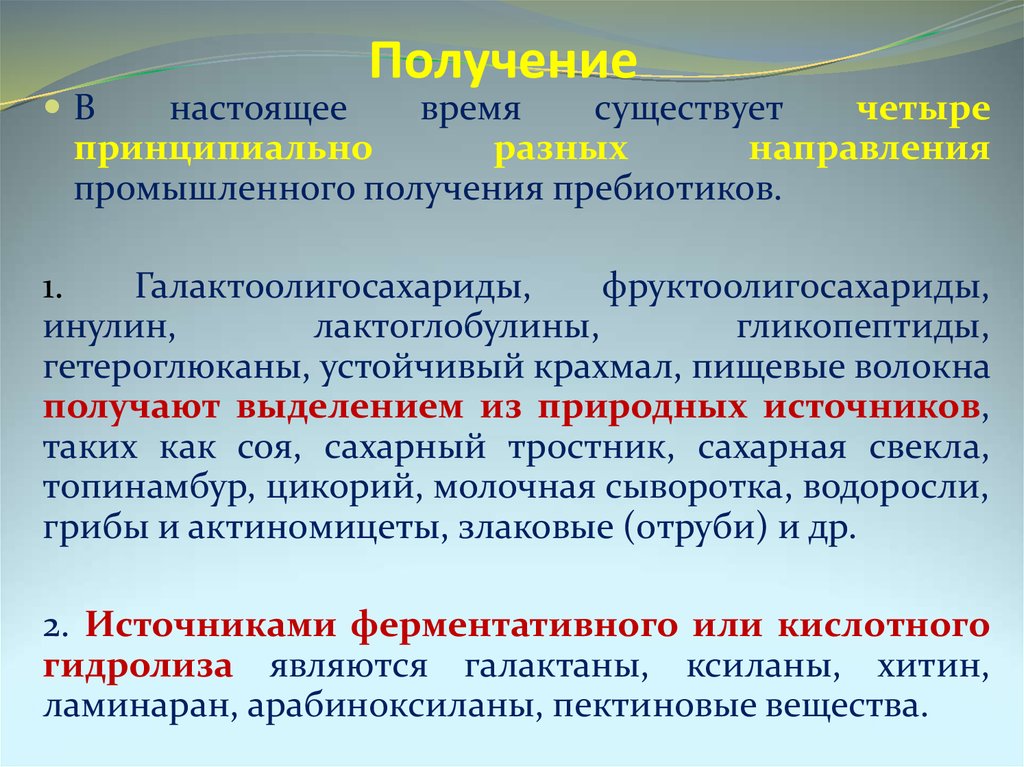 Получение

В настоящее время существует четыре принципиально разных направления промышленного получения пребиотиков.

1. Галактоолигосахариды, фруктоолигосахариды, инулин, лактоглобулины, гликопептиды, гетероглюканы, устойчивый крахмал, пищевые волокна получают выделением из природных источников, таких как соя, сахарный тростник, сахарная свекла, топинамбур, цикорий, молочная сыворотка, водоросли, грибы и актиномицеты, злаковые (отруби) и др.

2. Источниками ферментативного или кислотного гидролиза являются галактаны, ксиланы, хитин, ламинаран, арабиноксиланы, пектиновые вещества.